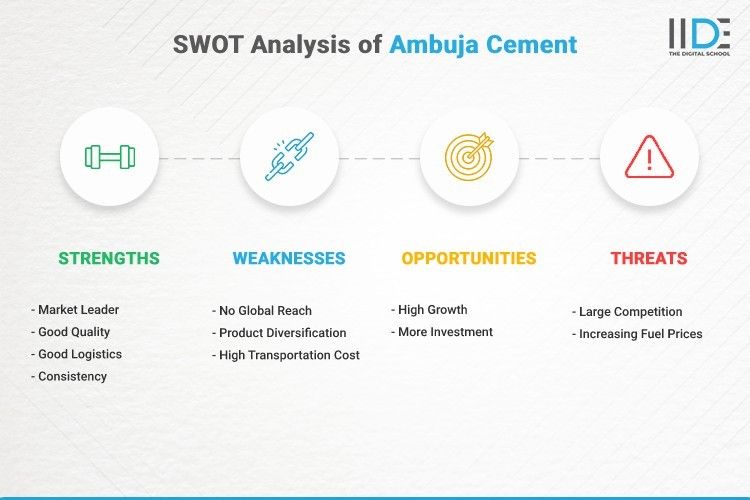 SWOT Analysis of Ambuja Cement

IIDE
THE DIGITAL SCHOOL

STRENGTHS

- Market Leader
- Good Quality
- Good Logistics
- Consistency

WEAKNESSES

- No Global Reach
- Product Diversification
- High Transportation Cost

OPPORTUNITIES

- High Growth
- More Investment

THREATS

- Large Competition
- Increasing Fuel Prices